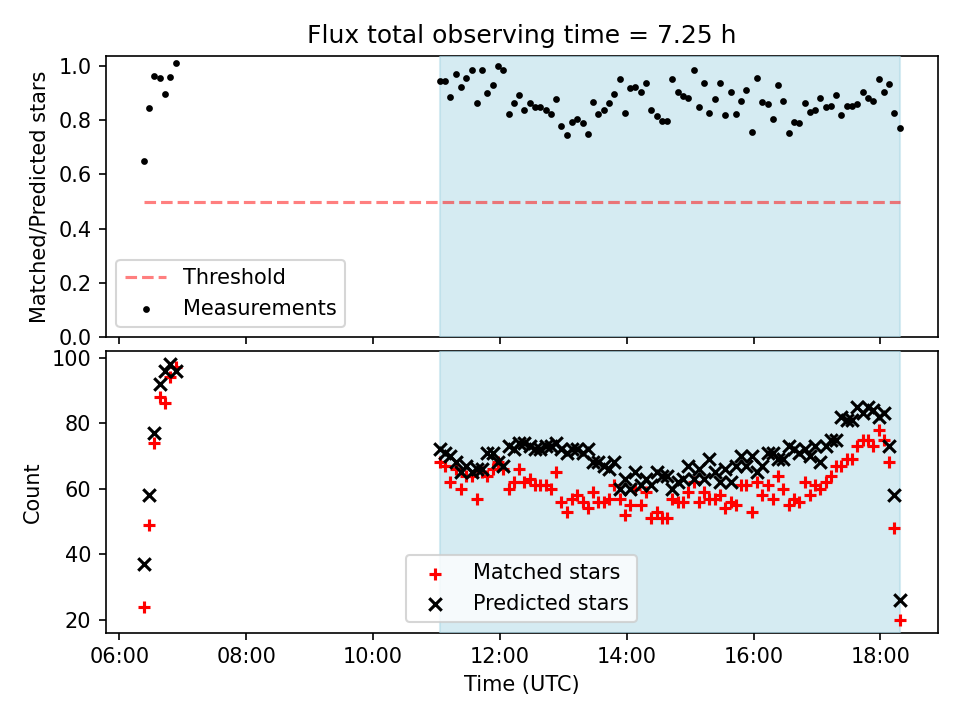 Flux total observing time = 7.25 h

Matched/Predicted stars

1.0
0.8
0.6
0.4
0.2
0.0

Threshold
Measurements

Count

100
80
60
40
20

Matched stars
Predicted stars

06:00
08:00
10:00
12:00
14:00
16:00
18:00

Time (UTC)